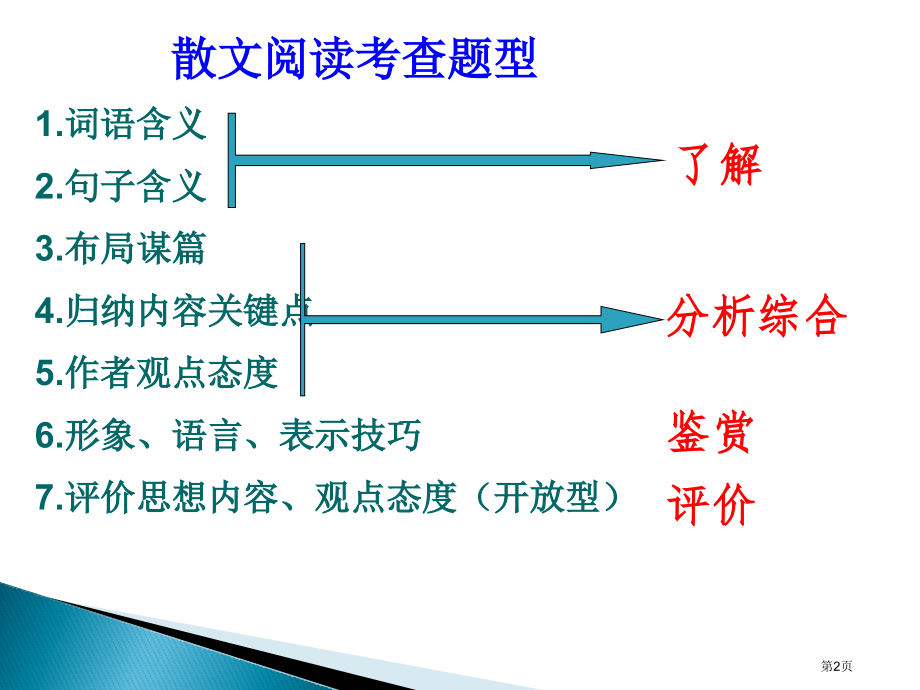 散文阅读考查题型

1.词语含义

2.句子含义

3.布局谋篇

4.归纳内容关键点

5.作者观点态度

6.形象、语言、表示技巧

7.评价思想内容、观点态度（开放型）

了解

分析综合

鉴赏

评价

第2页